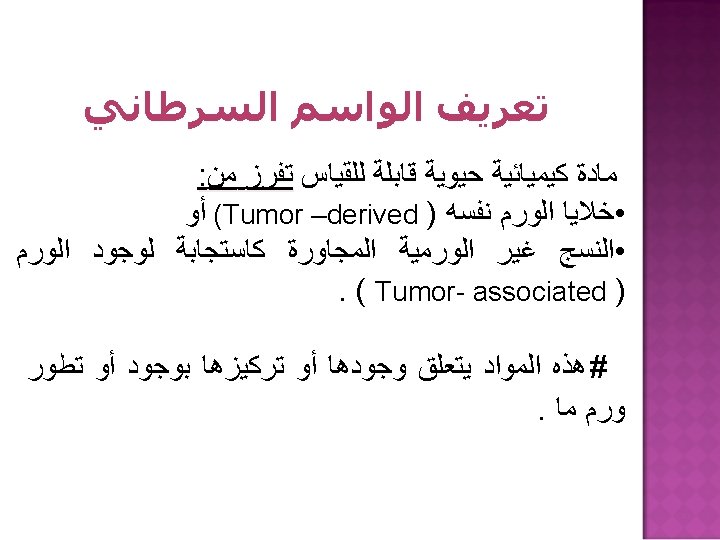 تعريف الواسم السرطاني

مادة كيميائية حيوية قابلة للقياس تفرز من:

•خلايا الورم نفسه ( Tumor –derived) أو

•النسج غير الورمية المجاورة كاستجابة لوجود الورم ( Tumor- associated ) .

#هذه المواد يتعلق وجودها أو تركيزها بوجود أو تطور ورم ما .